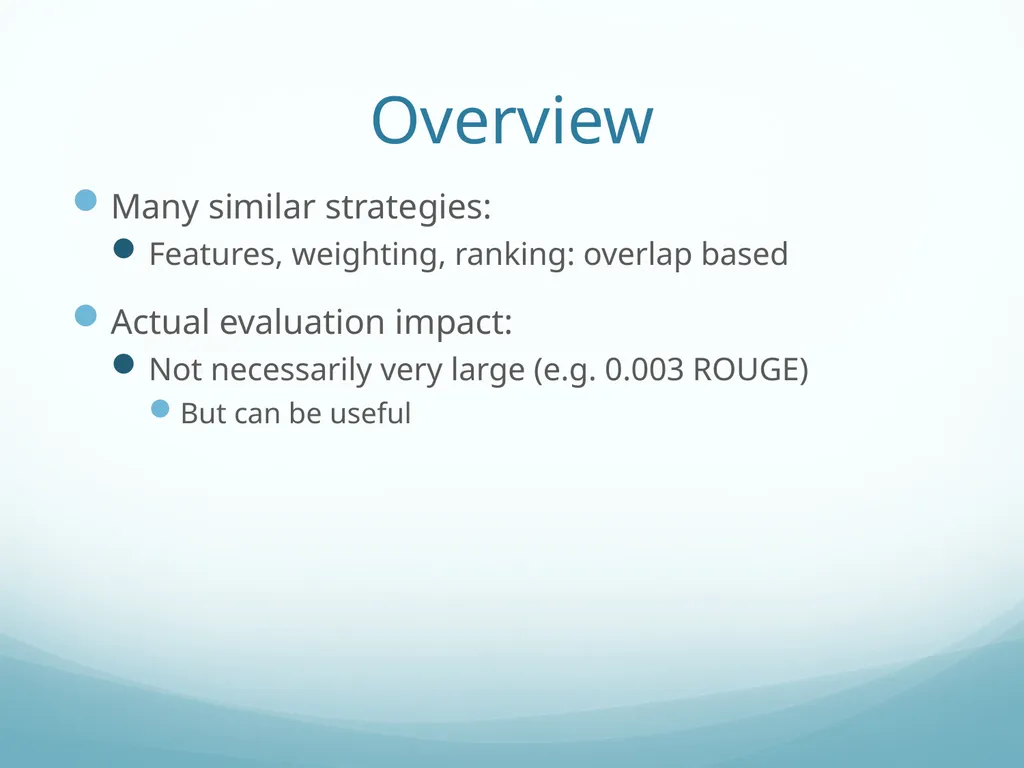 Overview

Many similar strategies:

Features, weighting, ranking: overlap based

Actual evaluation impact:

Not necessarily very large (e.g. 0.003 ROUGE)

But can be useful